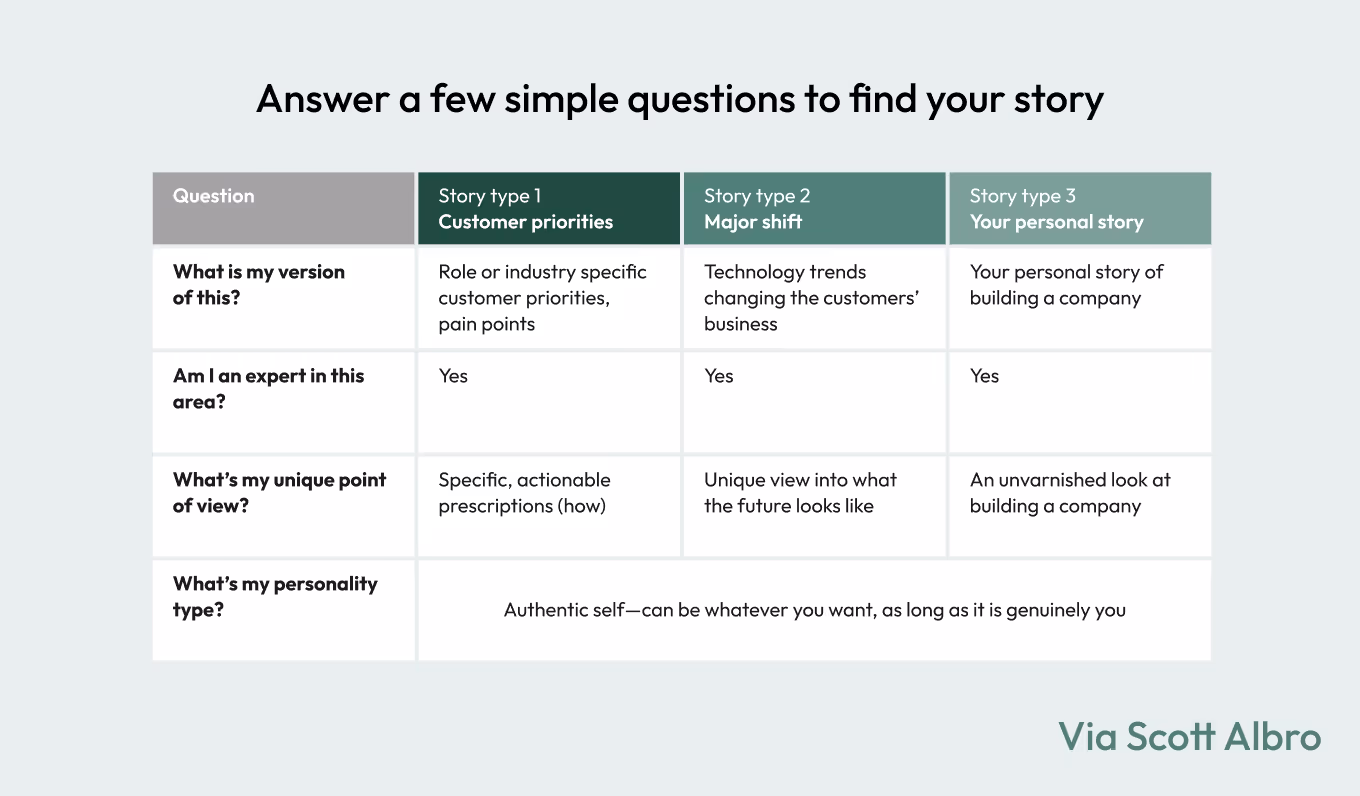 Answer a few simple questions to find your story

| Question | Story type 1 Customer priorities | Story type 2 Major shift | Story type 3 Your personal story |
|---|---|---|---|
| What is my version of this? | Role or industry specific customer priorities, pain points | Technology trends changing the customers' business | Your personal story of building a company |
| Am I an expert in this area? | Yes | Yes | Yes |
| What's my unique point of view? | Specific, actionable prescriptions (how) | Unique view into what the future looks like | An unvarnished look at building a company |
| What's my personality type? | Authentic self—can be whatever you want, as long as it is genuinely you | | |

Via Scott Albro